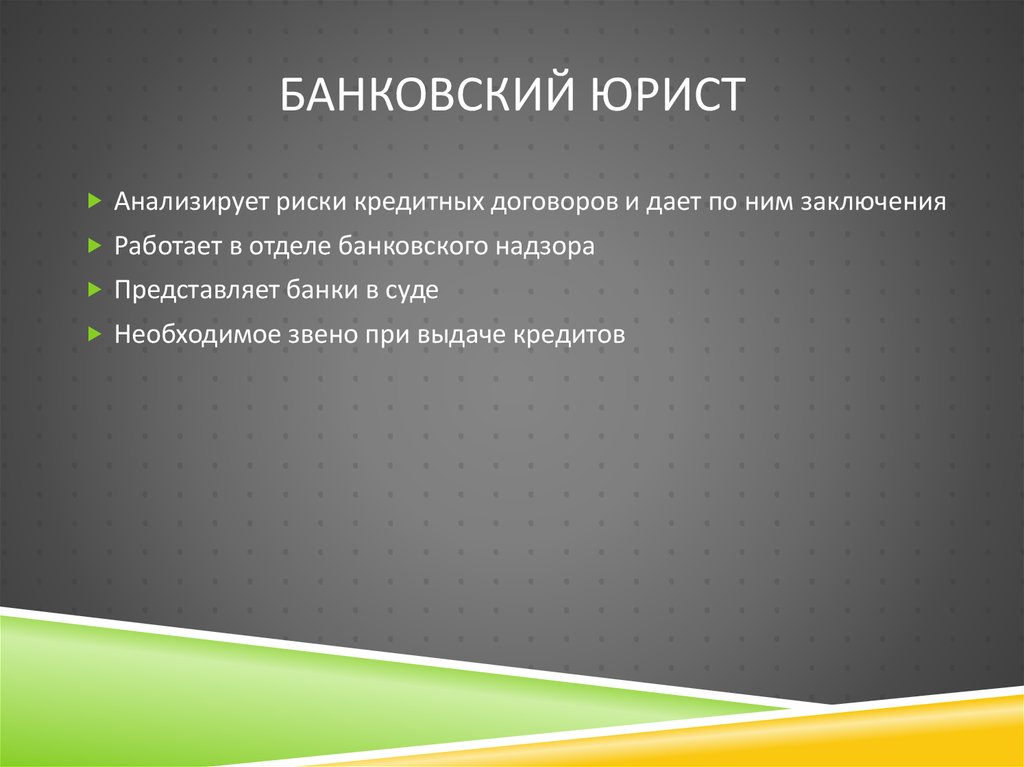 БАНКОВСКИЙ ЮРИСТ

Анализирует риски кредитных договоров и дает по ним заключения

Работает в отделе банковского надзора

Представляет банки в суде

Необходимое звено при выдаче кредитов